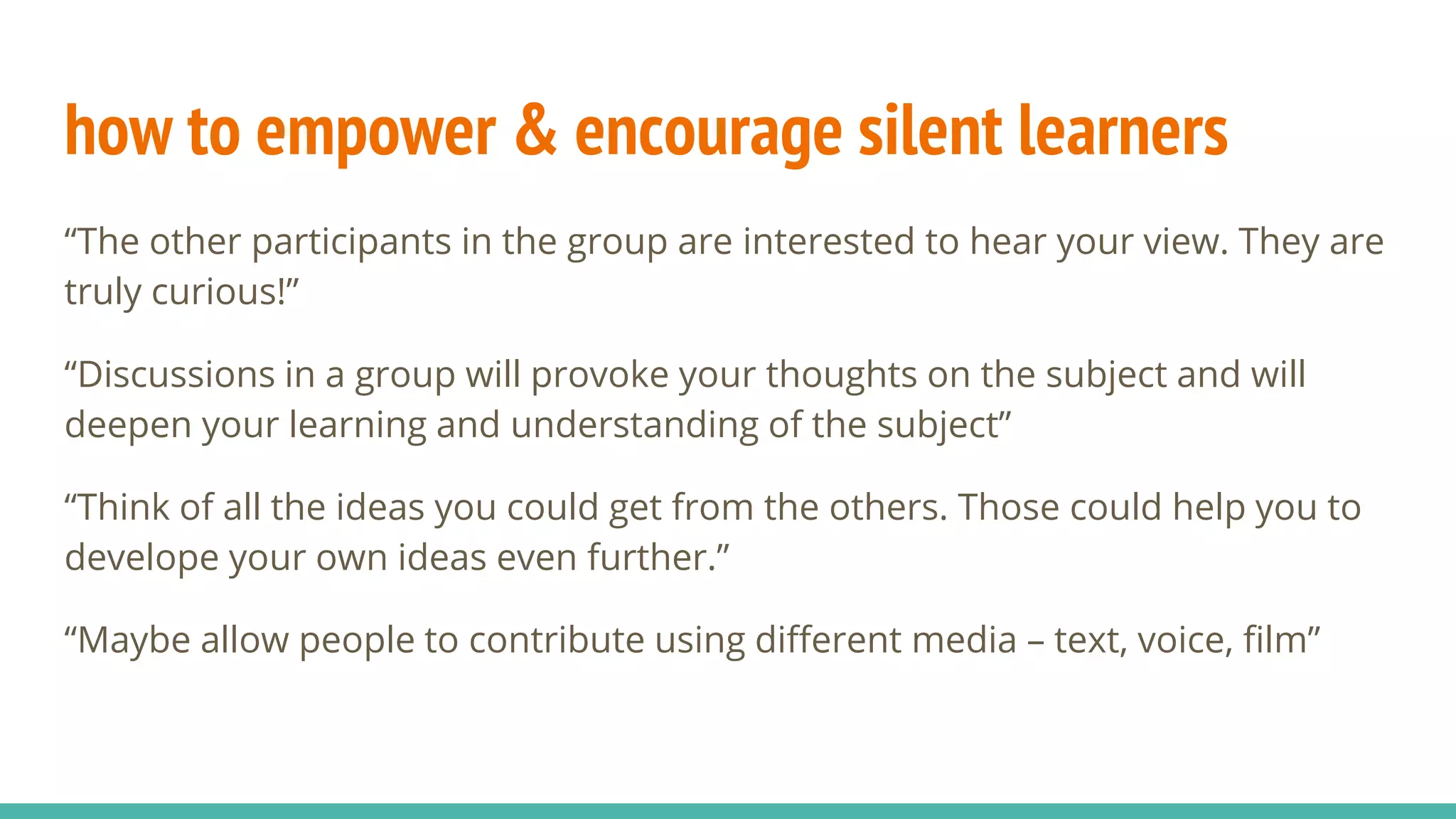 how to empower & encourage silent learners

“The other participants in the group are interested to hear your view. They are truly curious!”

“Discussions in a group will provoke your thoughts on the subject and will deepen your learning and understanding of the subject”

“Think of all the ideas you could get from the others. Those could help you to develope your own ideas even further.”

“Maybe allow people to contribute using different media – text, voice, film”